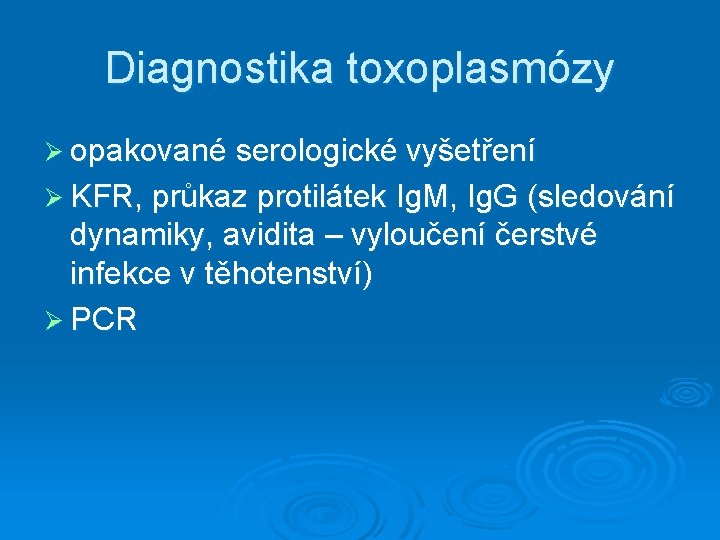 Diagnostika toxoplasmózy

➢ opakované serologické vyšetření

➢ KFR, průkaz protilátek IgM, IgG (sledování dynamiky, avidita – vyloučení čerstvé infekce v těhotenství)

➢ PCR